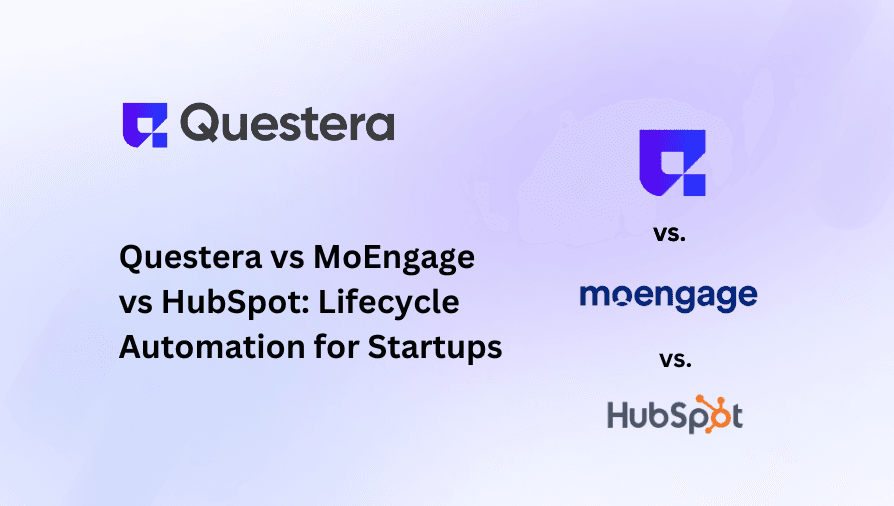 Questera

Questera vs MoEngage vs HubSpot: Lifecycle Automation for Startups

vs.

moengage

vs.

HubSpot